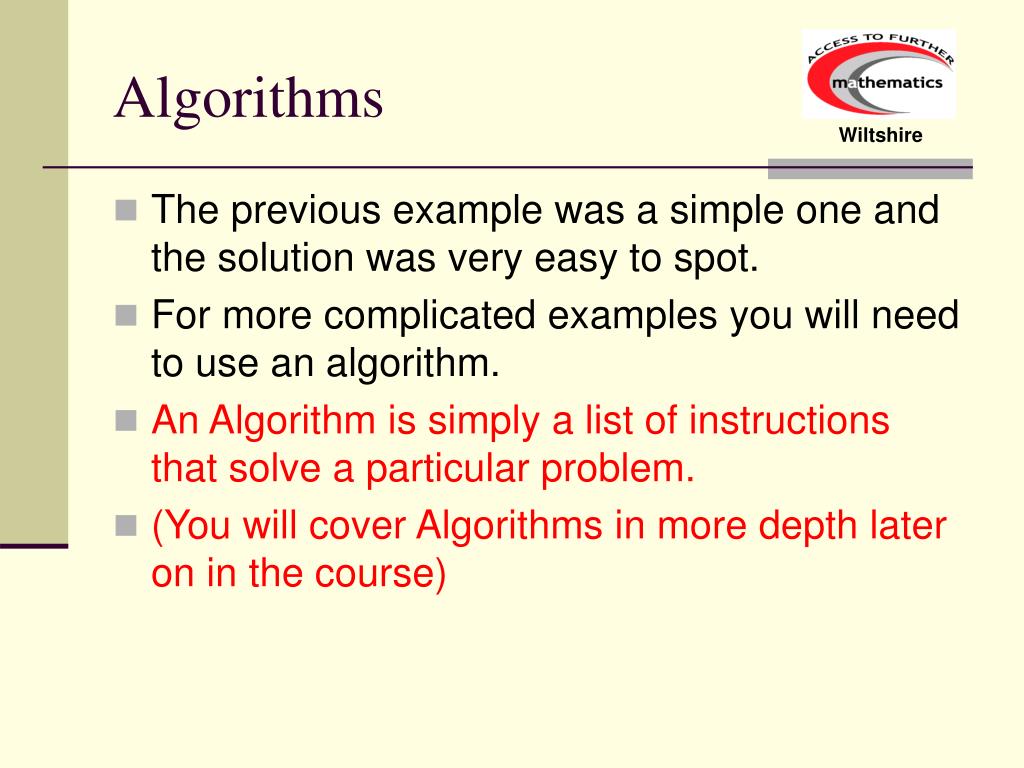 Algorithms

ACCESS TO FURTHER
mathematics
Wiltshire

The previous example was a simple one and the solution was very easy to spot.

For more complicated examples you will need to use an algorithm.

An Algorithm is simply a list of instructions that solve a particular problem.

(You will cover Algorithms in more depth later on in the course)